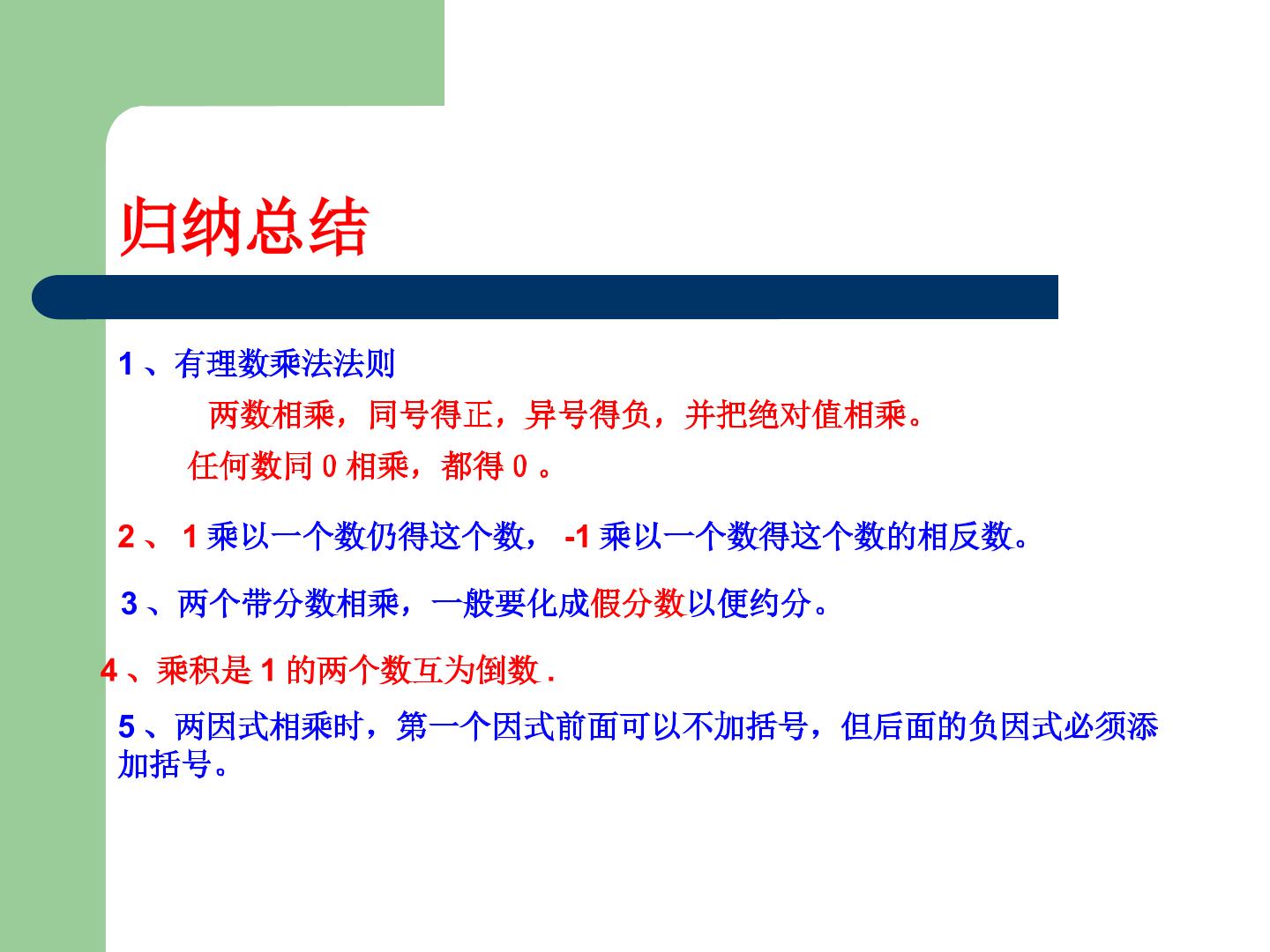 归纳总结

1、有理数乘法法则

两数相乘，同号得正，异号得负，并把绝对值相乘。

任何数同0相乘，都得0。

2、1乘以一个数仍得这个数，-1乘以一个数得这个数的相反数。

3、两个带分数相乘，一般要化成假分数以便约分。

4、乘积是1的两个数互为倒数.

5、两因式相乘时，第一个因式前面可以不加括号，但后面的负因式必须添加括号。